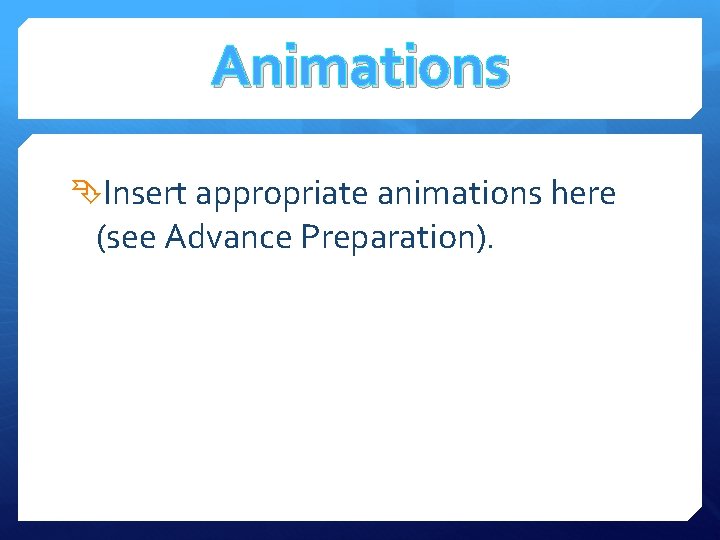 Animations

Insert appropriate animations here (see Advance Preparation).